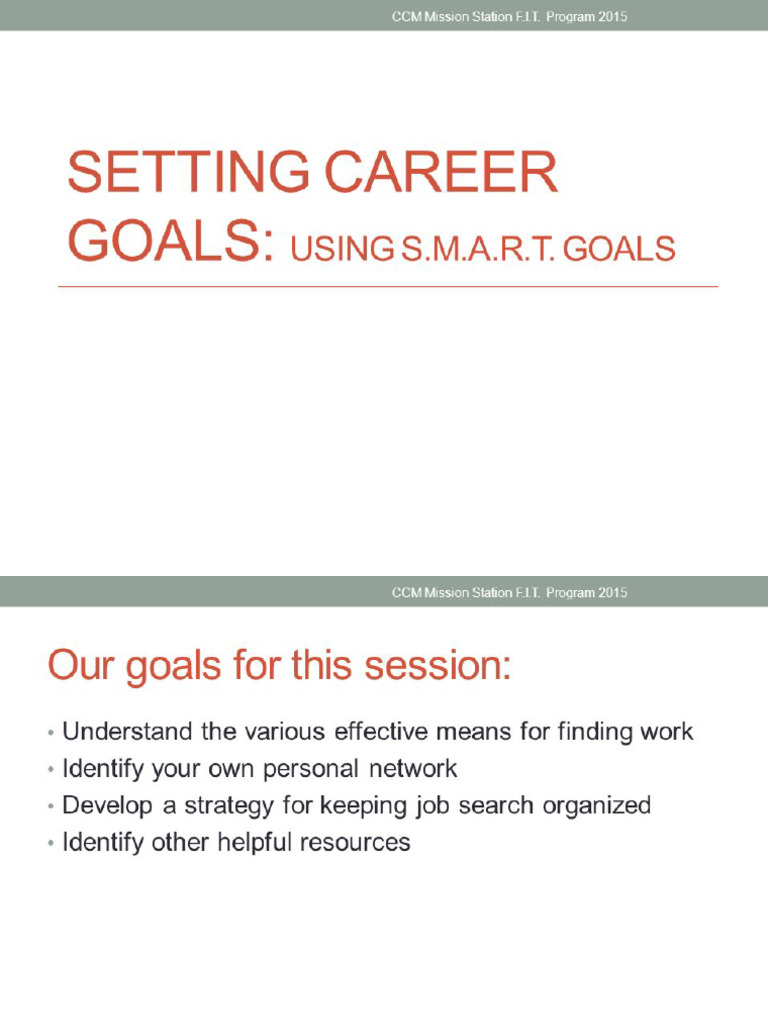 CCM Mission Station F.I.T. Program 2015

SETTING CAREER GOALS: USING S.M.A.R.T. GOALS

CCM Mission Station F.I.T. Program 2015

Our goals for this session:

• Understand the various effective means for finding work
• Identify your own personal network
• Develop a strategy for keeping job search organized
• Identify other helpful resources